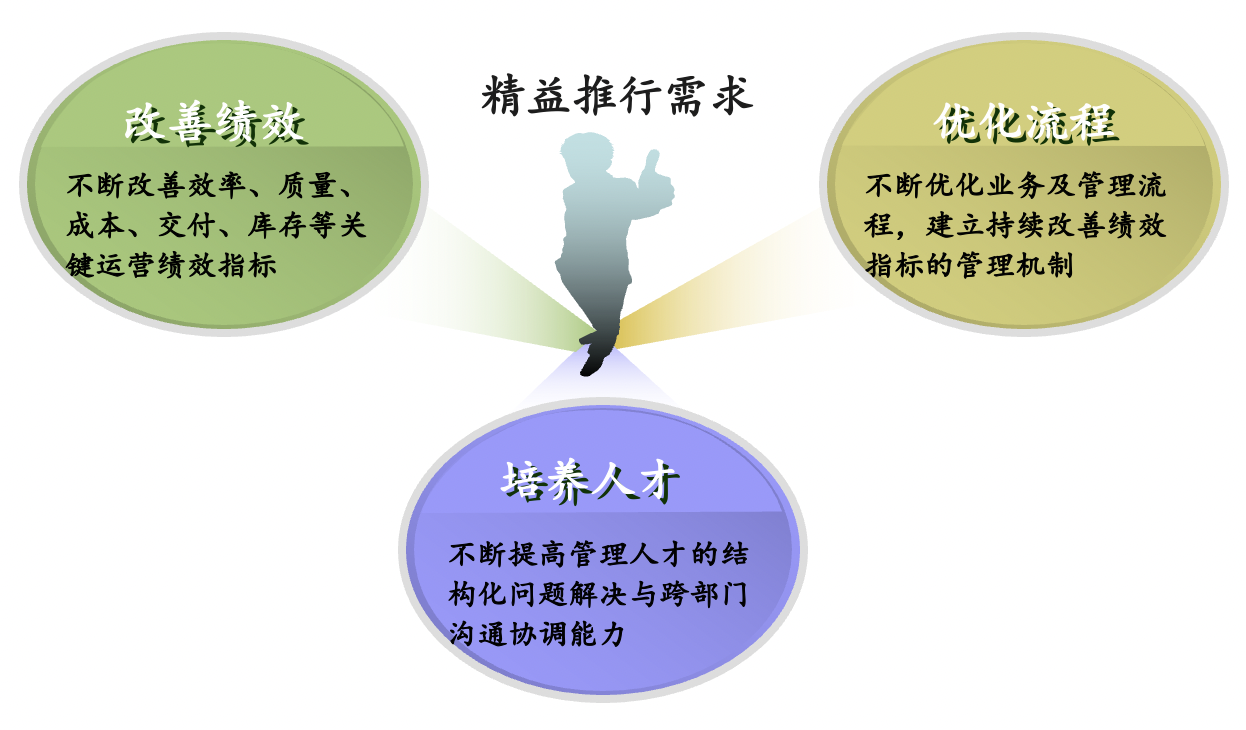 精益推行需求

改善绩效

不断改善效率、质量、成本、交付、库存等关键运营绩效指标

优化流程

不断优化业务及管理流程，建立持续改善绩效指标的管理机制

培养人才

不断提高管理人才的结构化问题解决与跨部门沟通协调能力